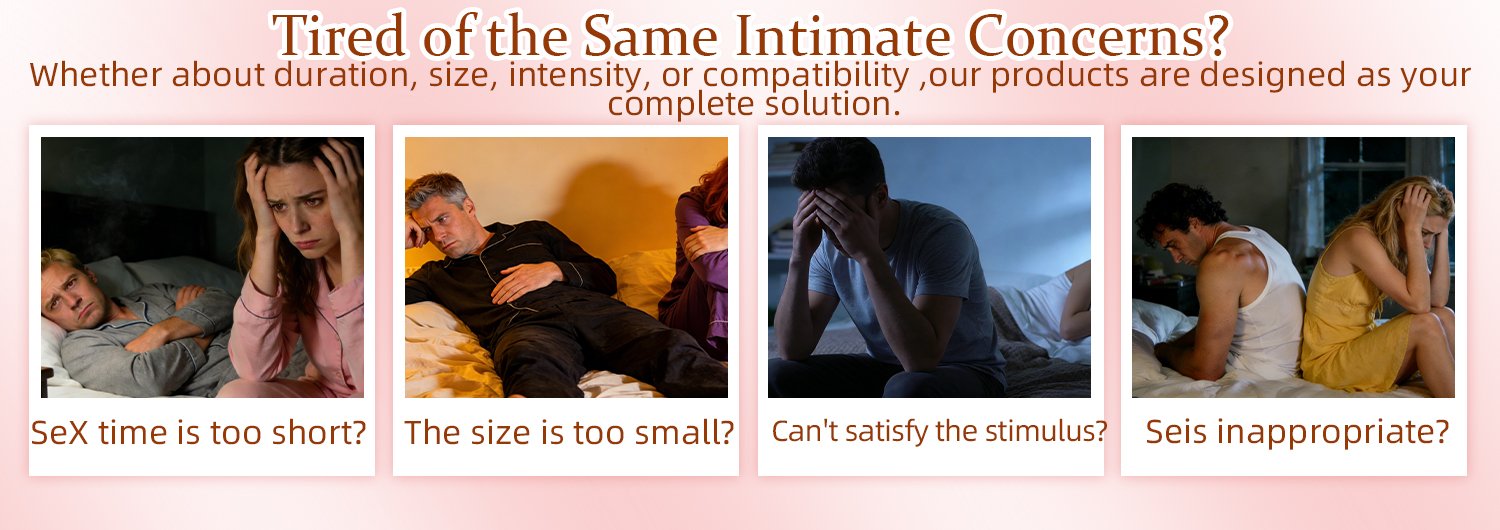 Tired of the Same Intimate Concerns?

Whether about duration, size, intensity, or compatibility ,our products are designed as your complete solution.

SeX time is too short?

The size is too small?

Can't satisfy the stimulus?

Seis inappropriate?